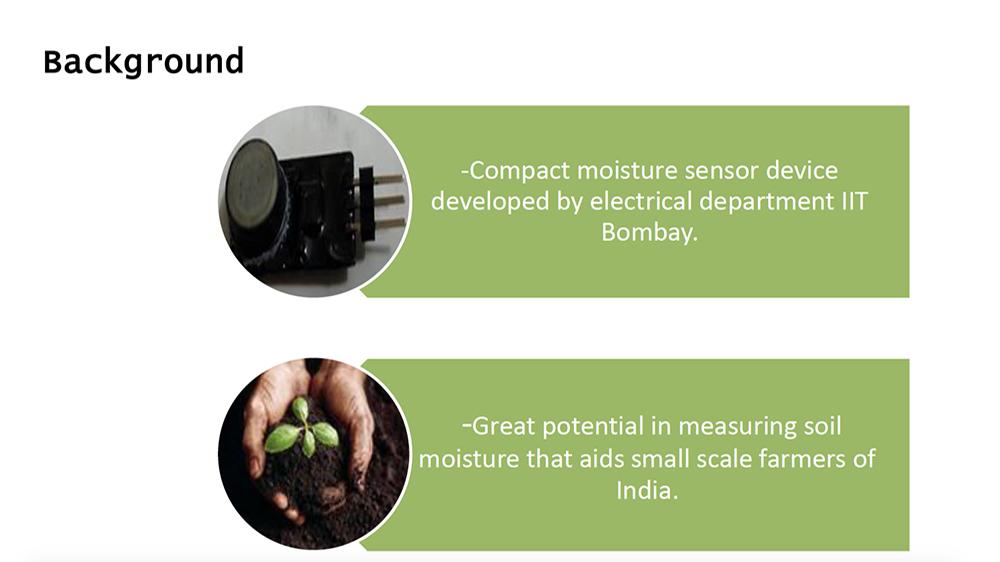 Background

-Compact moisture sensor device developed by electrical department IIT Bombay.

-Great potential in measuring soil moisture that aids small scale farmers of India.